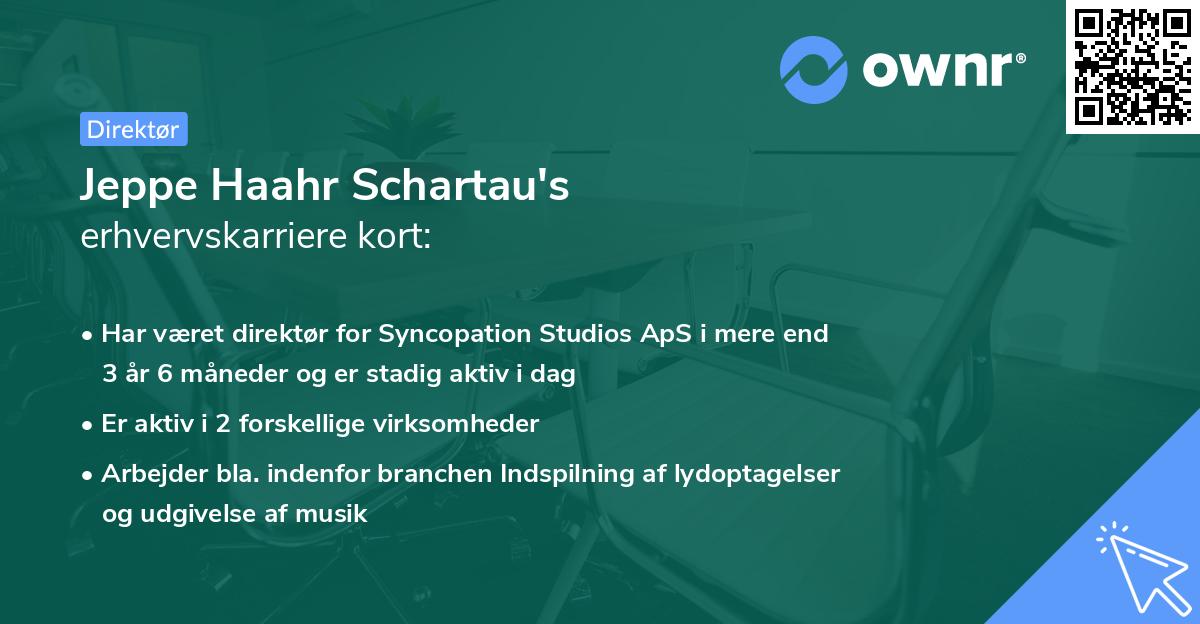 ownr®

Direktør

Jeppe Haahr Schartau's
erhvervskarriere kort:

• Har været direktør for Syncopation Studios ApS i mere end 3 år 6 måneder og er stadig aktiv i dag
• Er aktiv i 2 forskellige virksomheder
• Arbejder bla. indenfor branchen Indspilning af lydoptagelser og udgivelse af musik